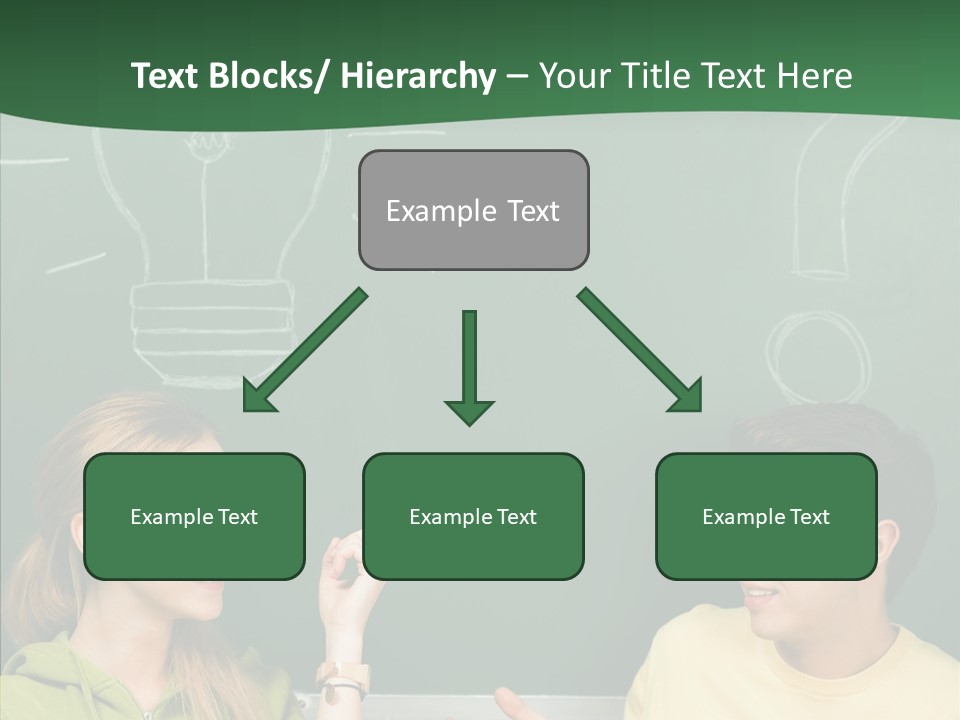 Text Blocks/ Hierarchy – Your Title Text Here

Example Text

Example Text

Example Text

Example Text